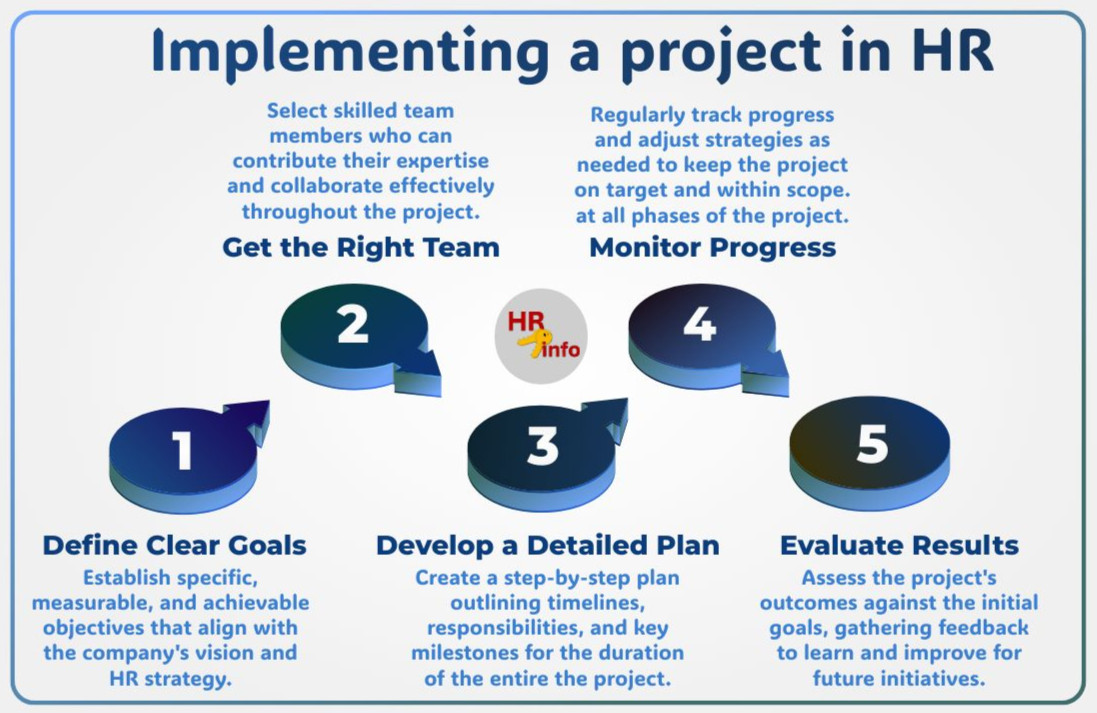 Implementing a project in HR

Select skilled team members who can contribute their expertise and collaborate effectively throughout the project.

Get the Right Team

Regularly track progress and adjust strategies as needed to keep the project on target and within scope. at all phases of the project.

Monitor Progress

2

HR info

4

1

3

5

Define Clear Goals

Establish specific, measurable, and achievable objectives that align with the company's vision and HR strategy.

Develop a Detailed Plan

Create a step-by-step plan outlining timelines, responsibilities, and key milestones for the duration of the entire the project.

Evaluate Results

Assess the project's outcomes against the initial goals, gathering feedback to learn and improve for future initiatives.